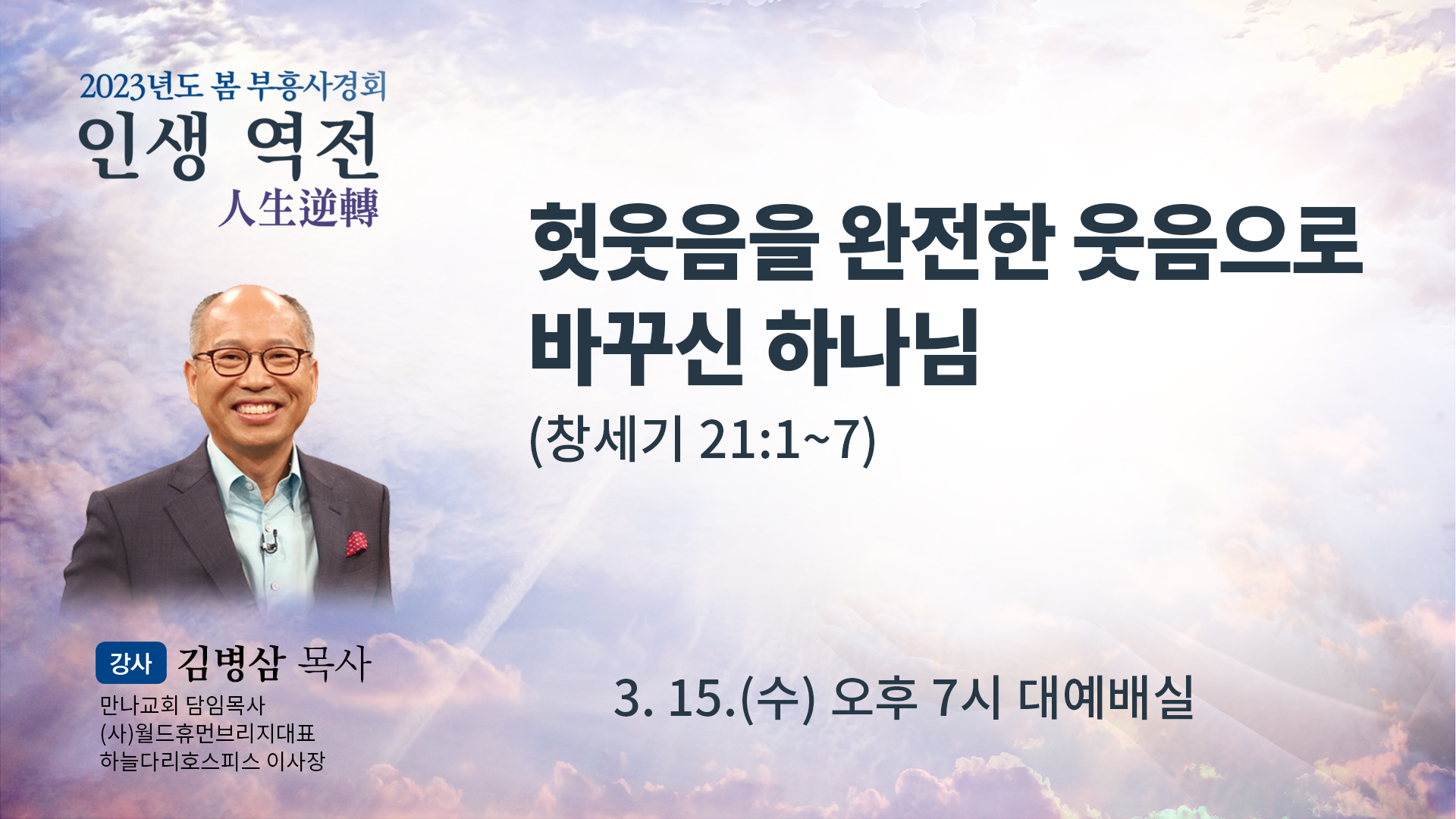 2023년도 봄 부흥사경회
인생 역전
人生逆轉

헛웃음을 완전한 웃음으로 바꾸신 하나님
(창세기 21:1~7)

강사 김병삼 목사
만나교회 담임목사
(사)월드휴먼브리지대표
하늘다리호스피스 이사장

3. 15.(수) 오후 7시 대예배실